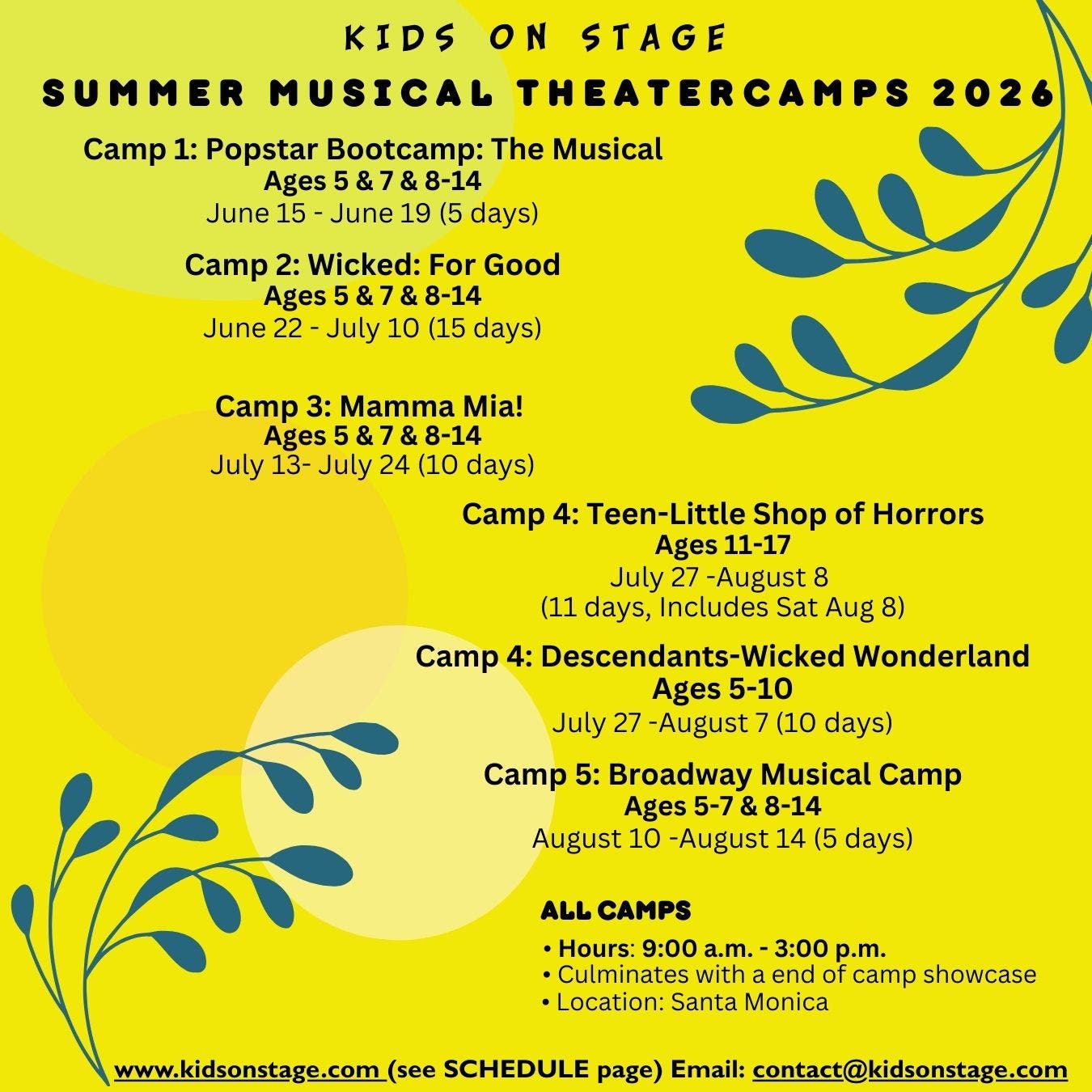 KIDS ON STAGE
SUMMER MUSICAL THEATERCAMPS 2026

Camp 1: Popstar Bootcamp: The Musical
Ages 5 & 7 & 8-14
June 15 - June 19 (5 days)

Camp 2: Wicked: For Good
Ages 5 & 7 & 8-14
June 22 - July 10 (15 days)

Camp 3: Mamma Mia!
Ages 5 & 7 & 8-14
July 13- July 24 (10 days)

Camp 4: Teen-Little Shop of Horrors
Ages 11-17
July 27 -August 8
(11 days, Includes Sat Aug 8)

Camp 4: Descendants-Wicked Wonderland
Ages 5-10
July 27 -August 7 (10 days)

Camp 5: Broadway Musical Camp
Ages 5-7 & 8-14
August 10 -August 14 (5 days)

ALL CAMPS
• Hours: 9:00 a.m. - 3:00 p.m.
• Culminates with a end of camp showcase
• Location: Santa Monica

www.kidsonstage.com (see SCHEDULE page) Email: contact@kidsonstage.com